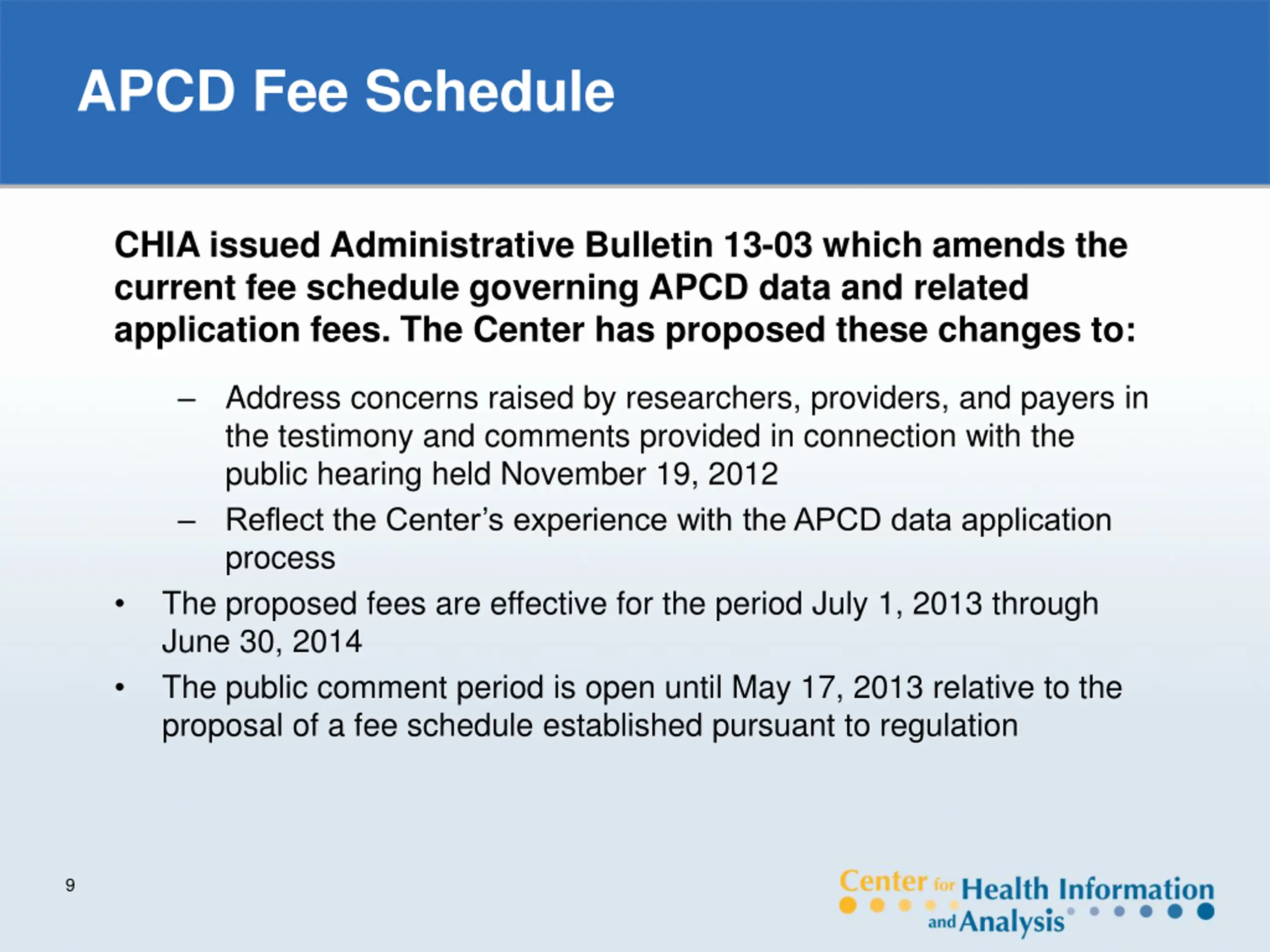 APCD Fee Schedule

CHIA issued Administrative Bulletin 13-03 which amends the current fee schedule governing APCD data and related application fees. The Center has proposed these changes to:

– Address concerns raised by researchers, providers, and payers in the testimony and comments provided in connection with the public hearing held November 19, 2012

– Reflect the Center's experience with the APCD data application process

• The proposed fees are effective for the period July 1, 2013 through June 30, 2014

• The public comment period is open until May 17, 2013 relative to the proposal of a fee schedule established pursuant to regulation

9

Center for Health Information and Analysis